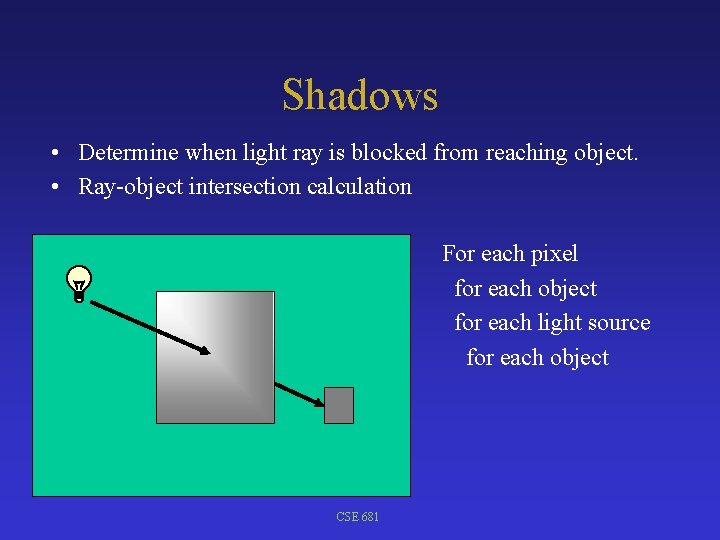 Shadows

• Determine when light ray is blocked from reaching object.
• Ray-object intersection calculation

For each pixel
for each object
for each light source
for each object

CSE 681